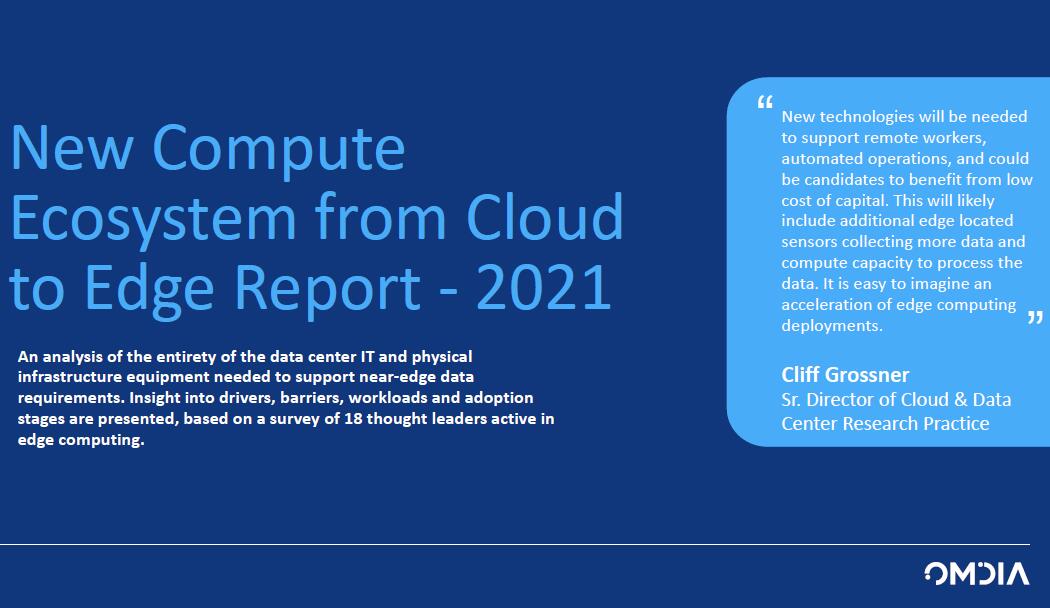 New Compute Ecosystem from Cloud to Edge Report - 2021

An analysis of the entirety of the data center IT and physical infrastructure equipment needed to support near-edge data requirements. Insight into drivers, barriers, workloads and adoption stages are presented, based on a survey of 18 thought leaders active in edge computing.

“ New technologies will be needed to support remote workers, automated operations, and could be candidates to benefit from low cost of capital. This will likely include additional edge located sensors collecting more data and compute capacity to process the data. It is easy to imagine an acceleration of edge computing deployments. ”

Cliff Grossner
Sr. Director of Cloud & Data Center Research Practice

OMDIA